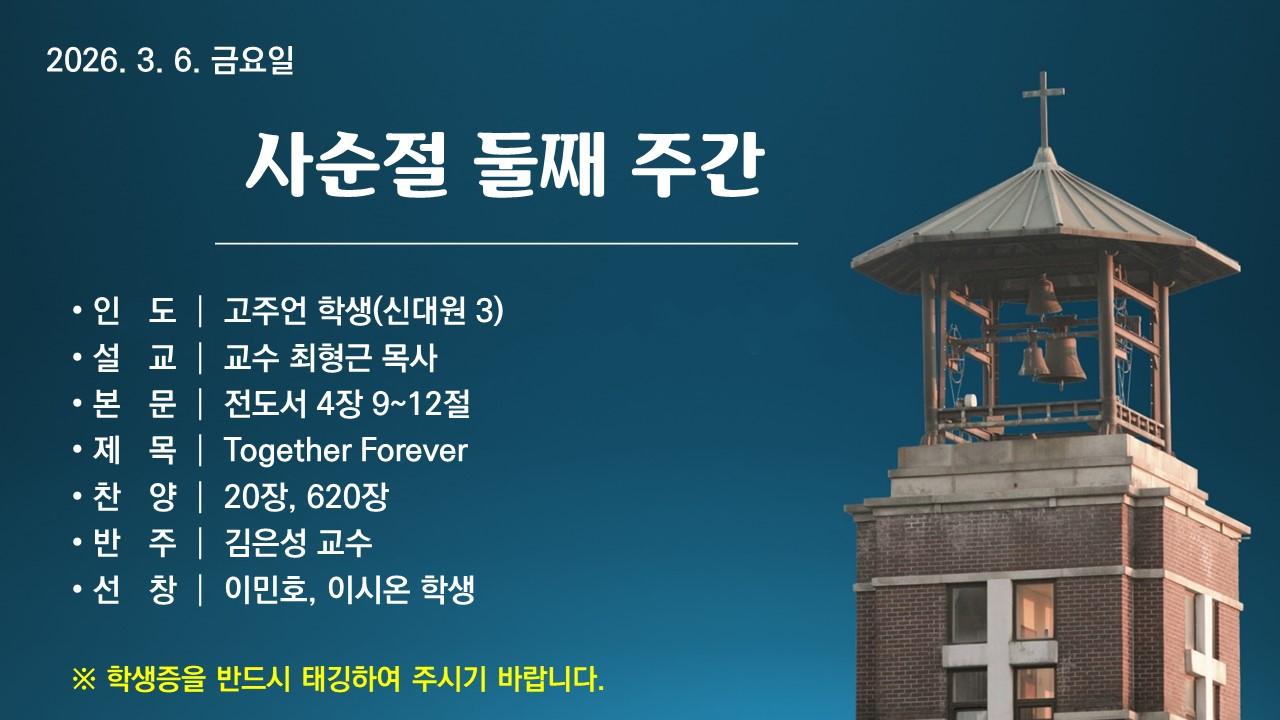 2026. 3. 6. 금요일

사순절 둘째 주간

• 인 도 | 고주언 학생(신대원 3)
• 설 교 | 교수 최형근 목사
• 본 문 | 전도서 4장 9~12절
• 제 목 | Together Forever
• 찬 양 | 20장, 620장
• 반 주 | 김은성 교수
• 선 창 | 이민호, 이시온 학생

※ 학생증을 반드시 태깅하여 주시기 바랍니다.